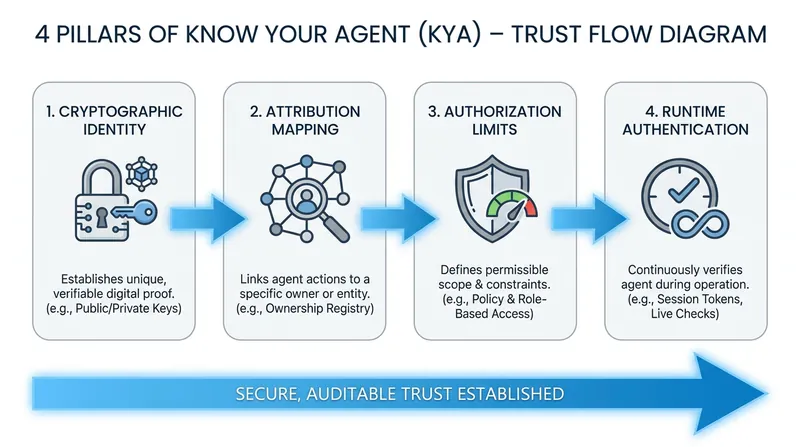 4 PILLARS OF KNOW YOUR AGENT (KYA) – TRUST FLOW DIAGRAM

1. CRYPTOGRAPHIC IDENTITY

Establishes unique, verifiable digital proof. (e.g., Public/Private Keys)

2. ATTRIBUTION MAPPING

Links agent actions to a specific owner or entity. (e.g., Ownership Registry)

3. AUTHORIZATION LIMITS

Defines permissible scope & constraints. (e.g., Policy & Role-Based Access)

4. RUNTIME AUTHENTICATION

Continuously verifies agent during operation. (e.g., Session Tokens, Live Checks)

SECURE, AUDITABLE TRUST ESTABLISHED